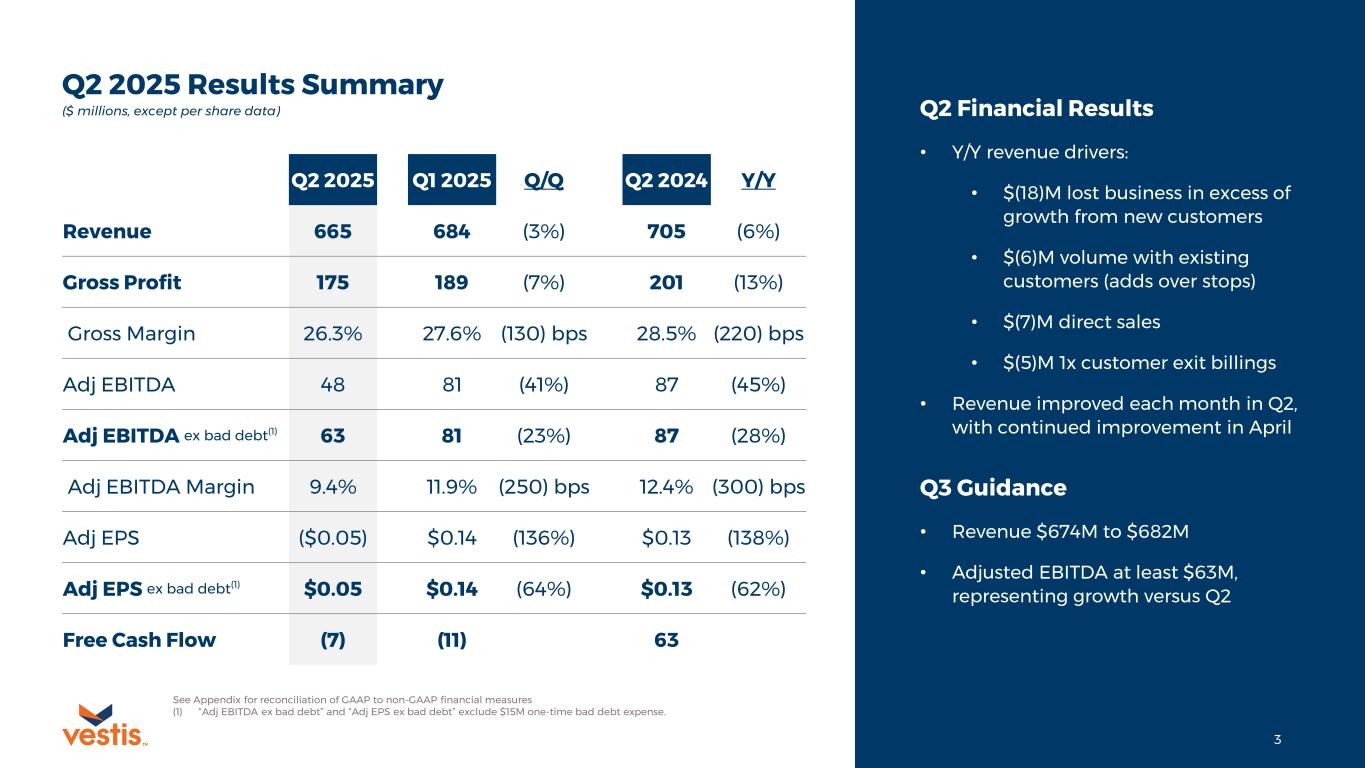 Q2 2025 Results Summary
($ millions, except per share data)

| | Q2 2025 | Q1 2025 | Q/Q | Q2 2024 | Y/Y |
|---|---|---|---|---|---|
| Revenue | 665 | 684 | (3%) | 705 | (6%) |
| Gross Profit | 175 | 189 | (7%) | 201 | (13%) |
| Gross Margin | 26.3% | 27.6% | (130) bps | 28.5% | (220) bps |
| Adj EBITDA | 48 | 81 | (41%) | 87 | (45%) |
| Adj EBITDA ex bad debt$^{(1)}$ | 63 | 81 | (23%) | 87 | (28%) |
| Adj EBITDA Margin | 9.4% | 11.9% | (250) bps | 12.4% | (300) bps |
| Adj EPS | ($0.05) | $0.14 | (136%) | $0.13 | (138%) |
| Adj EPS ex bad debt$^{(1)}$ | $0.05 | $0.14 | (64%) | $0.13 | (62%) |
| Free Cash Flow | (7) | (11) | | 63 | |

See Appendix for reconciliation of GAAP to non-GAAP financial measures
(1) "Adj EBITDA ex bad debt" and "Adj EPS ex bad debt" exclude $15M one-time bad debt expense.

vestis™

Q2 Financial Results

• Y/Y revenue drivers:

• $(18)M lost business in excess of growth from new customers

• $(6)M volume with existing customers (adds over stops)

• $(7)M direct sales

• $(5)M 1x customer exit billings

• Revenue improved each month in Q2, with continued improvement in April

Q3 Guidance

• Revenue $674M to $682M

• Adjusted EBITDA at least $63M, representing growth versus Q2

3